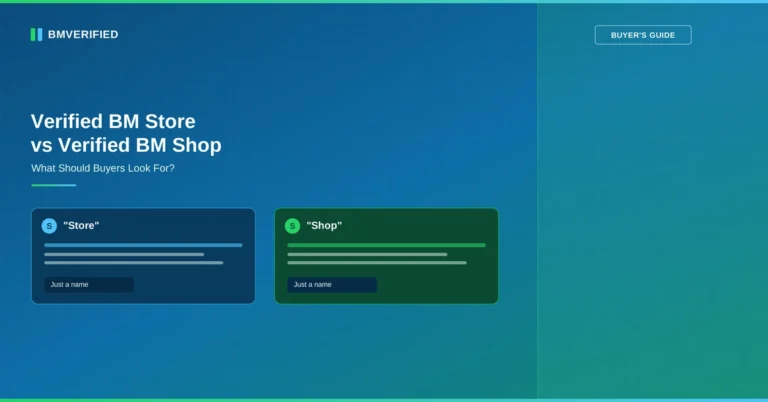 BMVERIFIED

BUYER'S GUIDE

Verified BM Store
vs Verified BM Shop

What Should Buyers Look For?

S "Store"

Just a name

S "Shop"

Just a name